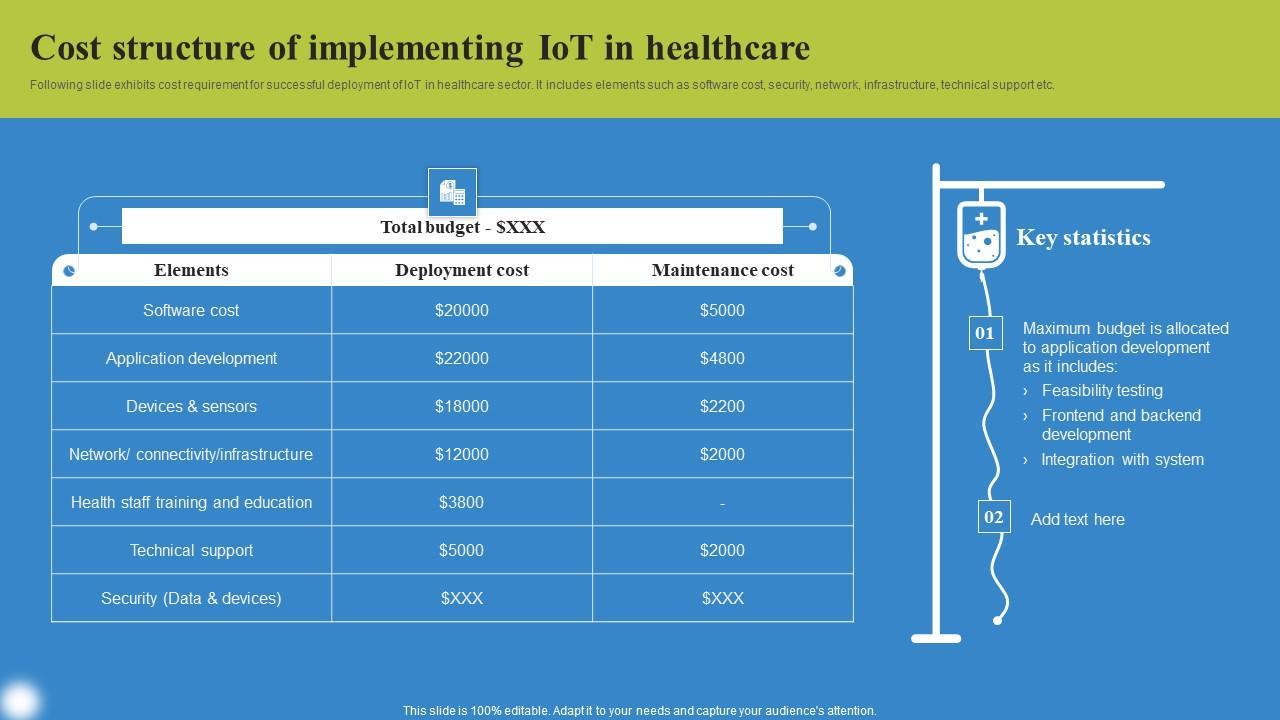 Cost structure of implementing IoT in healthcare

Following slide exhibits cost requirement for successful deployment of IoT in healthcare sector. It includes elements such as software cost, security, network, infrastructure, technical support etc.

Total budget - $XXX

| Elements | Deployment cost | Maintenance cost |
|---|---|---|
| Software cost | $20000 | $5000 |
| Application development | $22000 | $4800 |
| Devices & sensors | $18000 | $2200 |
| Network/ connectivity/infrastructure | $12000 | $2000 |
| Health staff training and education | $3800 | - |
| Technical support | $5000 | $2000 |
| Security (Data & devices) | $XXX | $XXX |

Key statistics

01 Maximum budget is allocated to application development as it includes:
› Feasibility testing
› Frontend and backend development
› Integration with system

02 Add text here

This slide is 100% editable. Adapt it to your needs and capture your audience's attention.